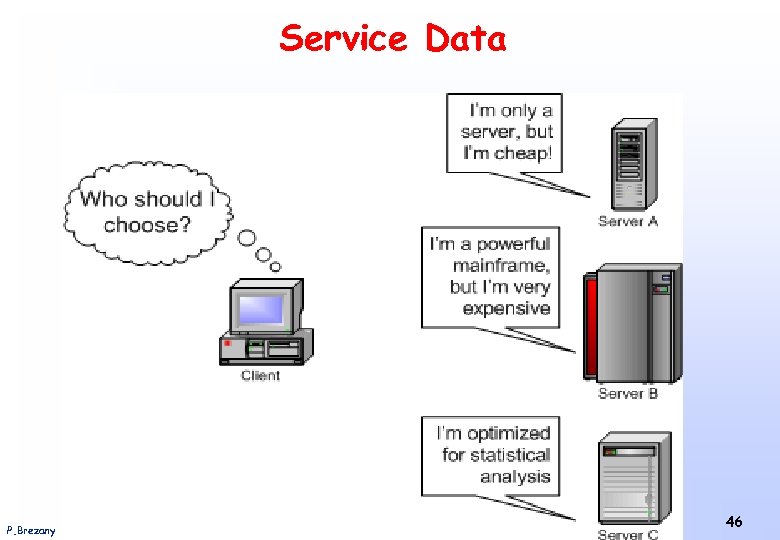 Service Data

Who should I choose?

Client

I'm only a server, but I'm cheap!

Server A

I'm a powerful mainframe, but I'm very expensive

Server B

I'm optimized for statistical analysis

Server C

P.Brezany

46